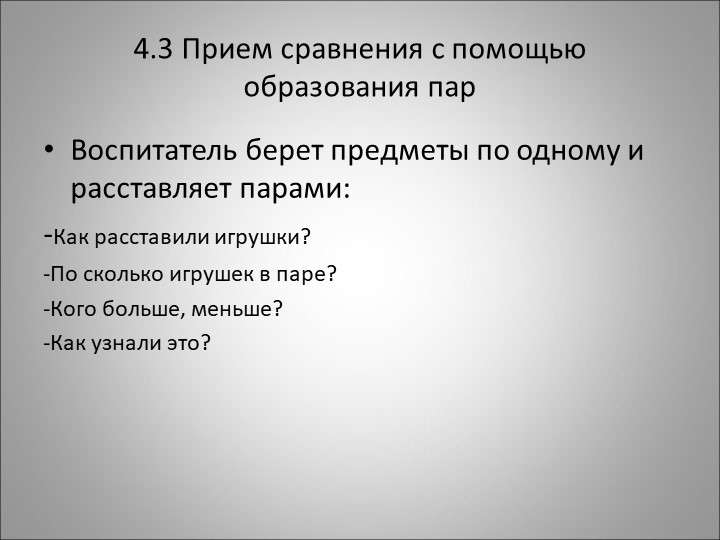 4.3 Прием сравнения с помощью образования пар

• Воспитатель берет предметы по одному и расставляет парами:

-Как расставили игрушки?

-По сколько игрушек в паре?

-Кого больше, меньше?

-Как узнали это?